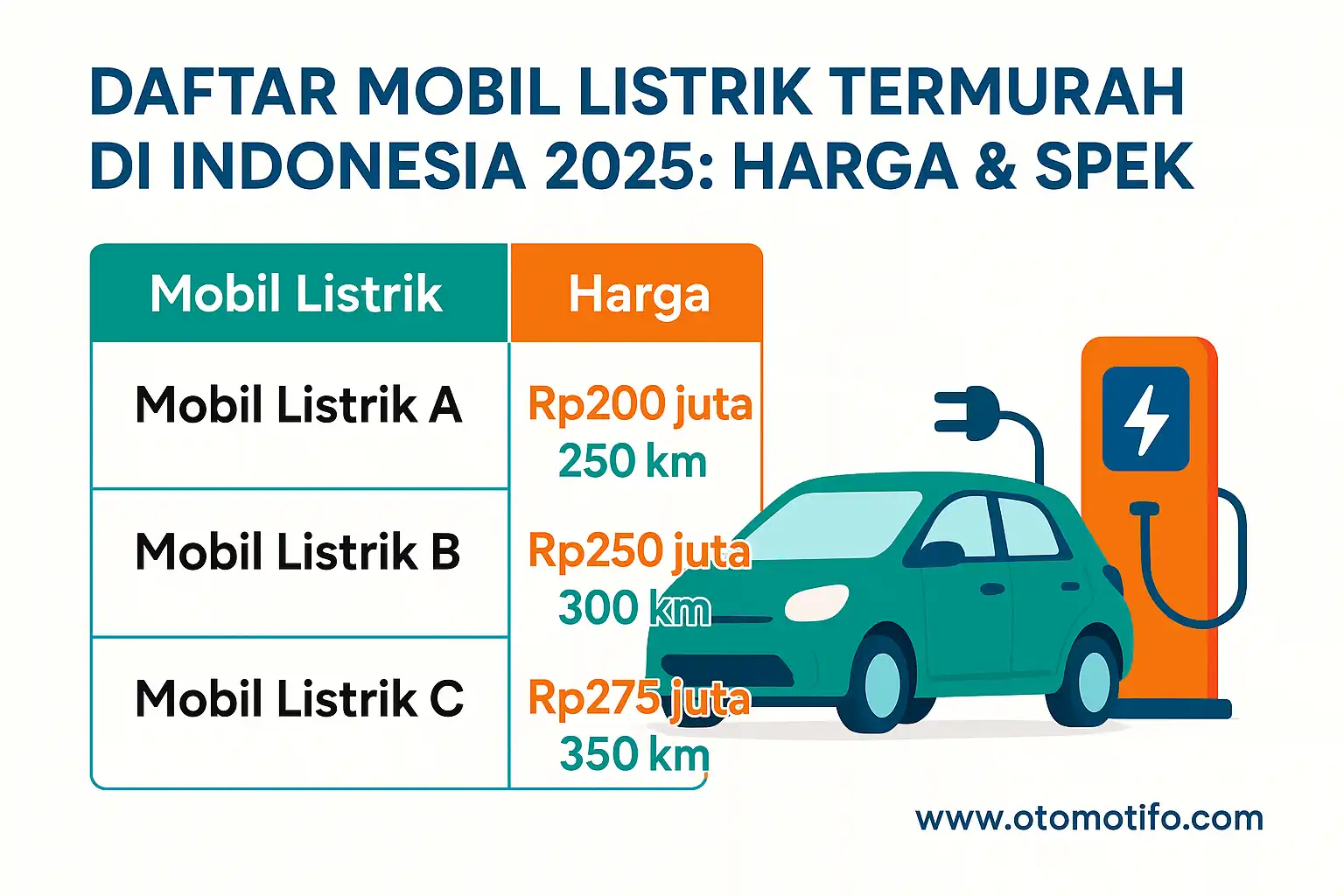 DAFTAR MOBIL LISTRIK TERMURAH DI INDONESIA 2025: HARGA & SPEK

| Mobil Listrik | Harga |
|---|---|
| Mobil Listrik A | Rp200 juta 250 km |
| Mobil Listrik B | Rp250 juta 300 km |
| Mobil Listrik C | Rp275 juta 350 km |

www.otomotifo.com